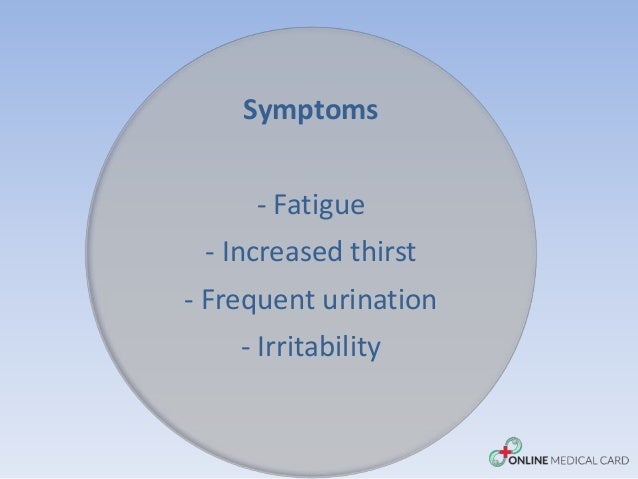 Symptoms

- Fatigue
- Increased thirst
- Frequent urination
- Irritability

ONLINE MEDICAL CARD